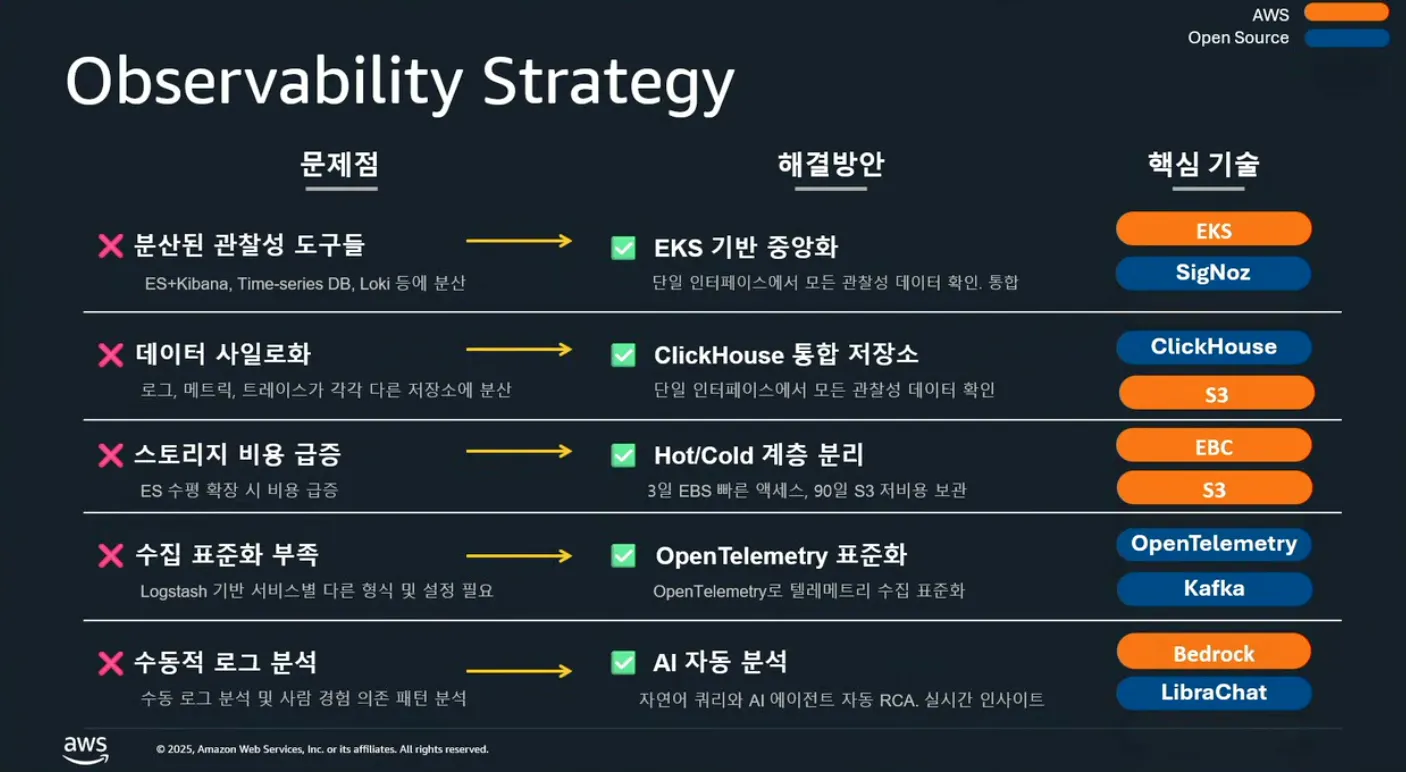 AWS
Open Source

Observability Strategy

문제점

해결방안

핵심 기술

분산된 관찰성 도구들
ES+Kibana, Time-series DB, Loki 등에 분산

EKS 기반 중앙화
단일 인터페이스에서 모든 관찰성 데이터 확인. 통합

EKS
SigNoz

데이터 사일로화
로그, 메트릭, 트레이스가 각각 다른 저장소에 분산

ClickHouse 통합 저장소
단일 인터페이스에서 모든 관찰성 데이터 확인

ClickHouse
S3

스토리지 비용 급증
ES 수평 확장 시 비용 급증

Hot/Cold 계층 분리
3일 EBS 빠른 액세스, 90일 S3 저비용 보관

EBC
S3

수집 표준화 부족
Logstash 기반 서비스별 다른 형식 및 설정 필요

OpenTelemetry 표준화
OpenTelemetry로 텔레메트리 수집 표준화

OpenTelemetry
Kafka

수동적 로그 분석
수동 로그 분석 및 사람 경험 의존 패턴 분석

AI 자동 분석
자연어 쿼리와 AI 에이전트 자동 RCA. 실시간 인사이트

Bedrock
LibraChat

aws
© 2025, Amazon Web Services, Inc. or its affiliates. All rights reserved.